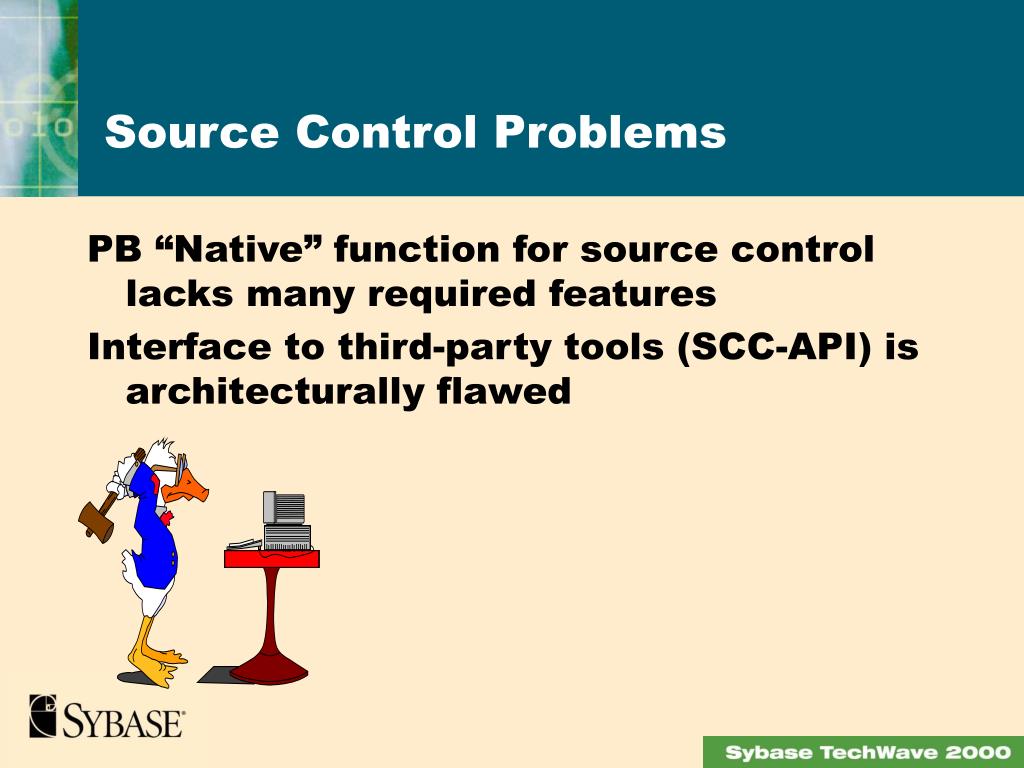 Source Control Problems

PB “Native” function for source control lacks many required features

Interface to third-party tools (SCC-API) is architecturally flawed

SYBASE

Sybase TechWave 2000